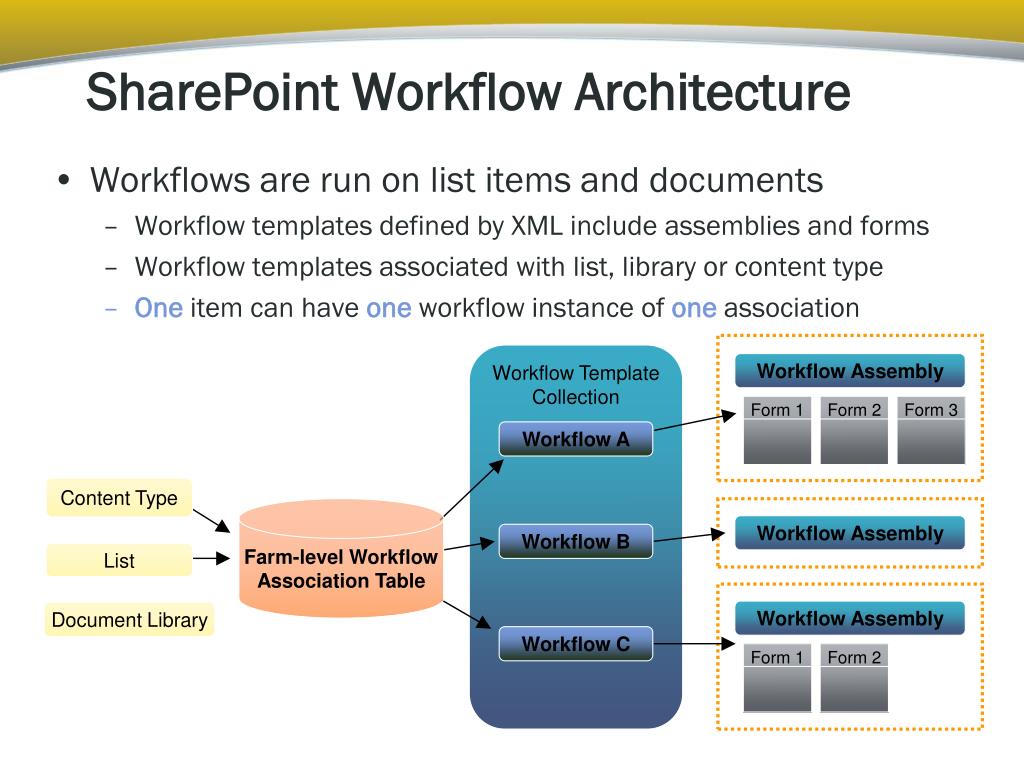 SharePoint Workflow Architecture

• Workflows are run on list items and documents
– Workflow templates defined by XML include assemblies and forms
– Workflow templates associated with list, library or content type
– One item can have one workflow instance of one association

Content Type
List
Document Library

Farm-level Workflow Association Table

Workflow Template Collection
Workflow A
Workflow B
Workflow C

Workflow Assembly
Form 1
Form 2
Form 3

Workflow Assembly

Workflow Assembly
Form 1
Form 2